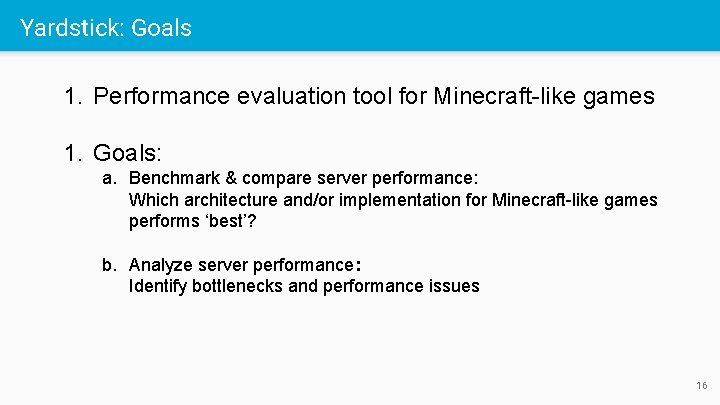 Yardstick: Goals

1. Performance evaluation tool for Minecraft-like games

1. Goals:

a. Benchmark & compare server performance:
Which architecture and/or implementation for Minecraft-like games performs ‘best’?

b. Analyze server performance:
Identify bottlenecks and performance issues

16